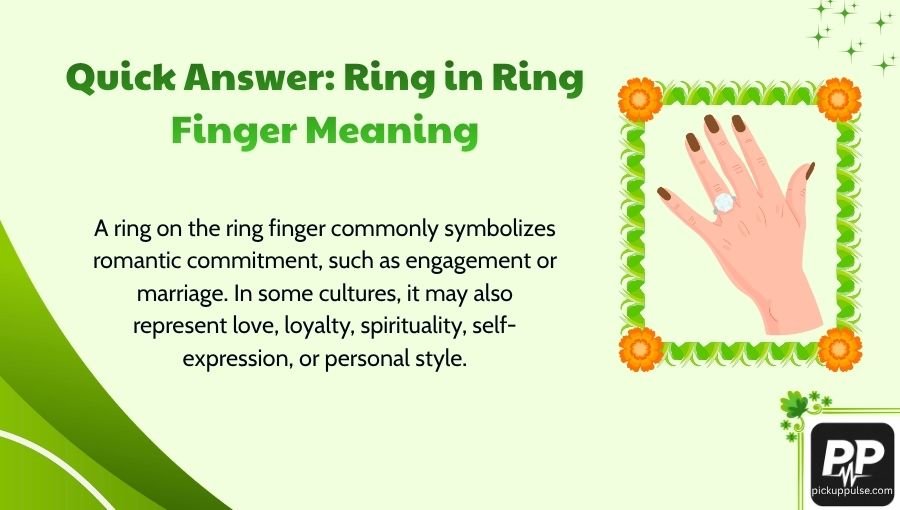 Quick Answer: Ring in Ring Finger Meaning

A ring on the ring finger commonly symbolizes romantic commitment, such as engagement or marriage. In some cultures, it may also represent love, loyalty, spirituality, self-expression, or personal style.

PP
pickuppulse.com